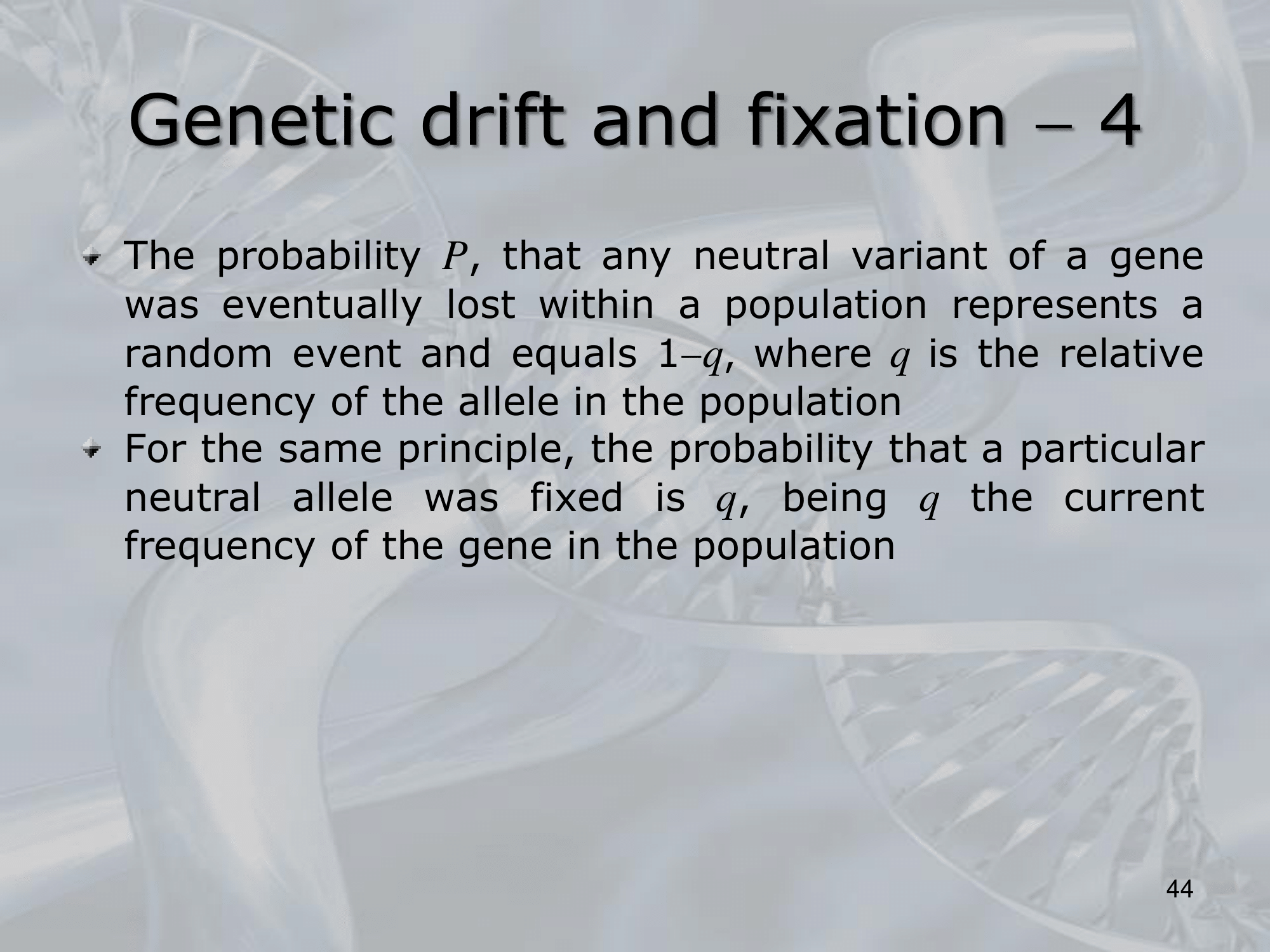 Genetic drift and fixation – 4

The probability $P$, that any neutral variant of a gene was eventually lost within a population represents a random event and equals $1-q$, where $q$ is the relative frequency of the allele in the population

For the same principle, the probability that a particular neutral allele was fixed is $q$, being $q$ the current frequency of the gene in the population

44